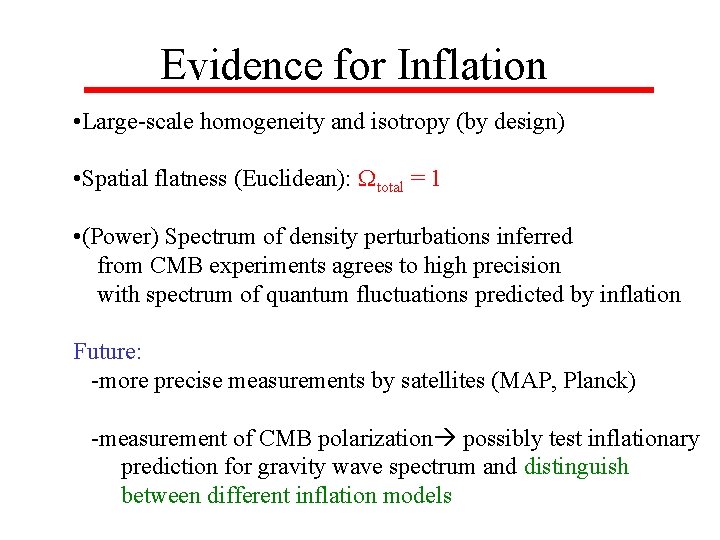 Evidence for Inflation

•Large-scale homogeneity and isotropy (by design)

•Spatial flatness (Euclidean): $\Omega_{total} = 1$

•(Power) Spectrum of density perturbations inferred from CMB experiments agrees to high precision with spectrum of quantum fluctuations predicted by inflation

Future:
-more precise measurements by satellites (MAP, Planck)

-measurement of CMB polarization→ possibly test inflationary prediction for gravity wave spectrum and distinguish between different inflation models